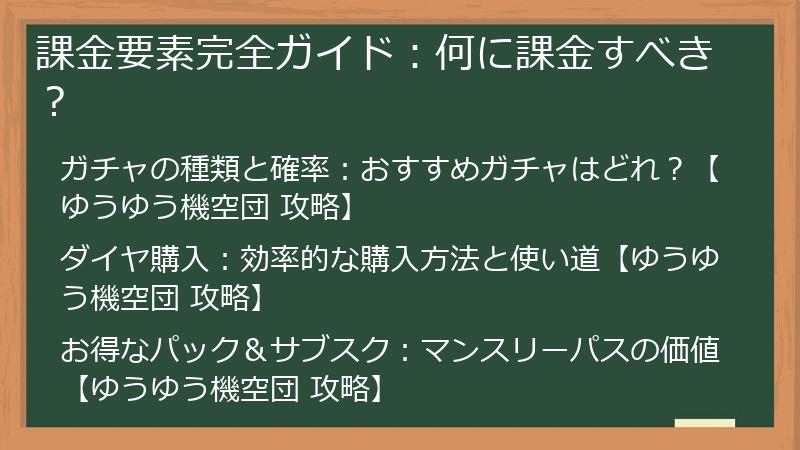 課金要素完全ガイド：何に課金すべき？

ガチャの種類と確率：おすすめガチャはどれ？【ゆうゆう機空団 攻略】

ダイヤ購入：効率的な購入方法と使い道【ゆうゆう機空団 攻略】

お得なパック＆サブスク：マンスリーパスの価値【ゆうゆう機空団 攻略】